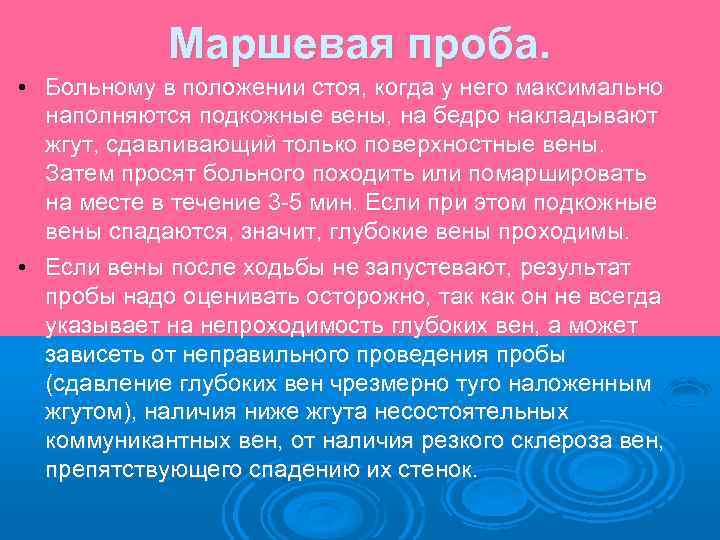 Маршевая проба.

• Больному в положении стоя, когда у него максимально наполняются подкожные вены, на бедро накладывают жгут, сдавливающий только поверхностные вены. Затем просят больного походить или помаршировать на месте в течение 3-5 мин. Если при этом подкожные вены спадаются, значит, глубокие вены проходимы.

• Если вены после ходьбы не запустевают, результат пробы надо оценивать осторожно, так как он не всегда указывает на непроходимость глубоких вен, а может зависеть от неправильного проведения пробы (сдавление глубоких вен чрезмерно туго наложенным жгутом), наличия ниже жгута несостоятельных коммуникантных вен, от наличия резкого склероза вен, препятствующего спадению их стенок.